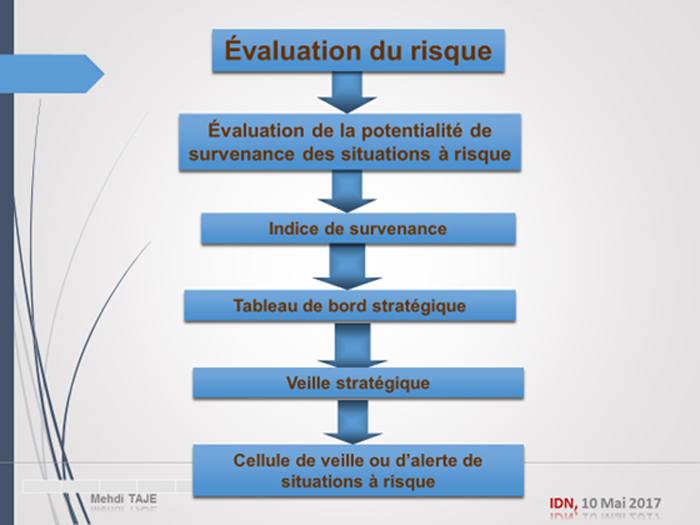 Évaluation du risque

Évaluation de la potentialité de survenance des situations à risque

Indice de survenance

Tableau de bord stratégique

Veille stratégique

Cellule de veille ou d'alerte de situations à risque

Mehdi TAJE

IDN, 10 Mai 2017